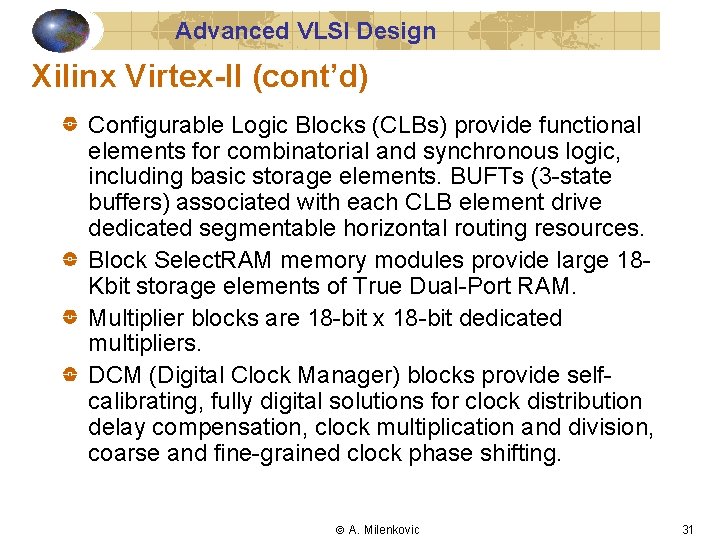 Advanced VLSI Design

Xilinx Virtex-II (cont'd)

Configurable Logic Blocks (CLBs) provide functional elements for combinatorial and synchronous logic, including basic storage elements. BUFTs (3-state buffers) associated with each CLB element drive dedicated segmentable horizontal routing resources.

Block SelectRAM memory modules provide large 18-Kbit storage elements of True Dual-Port RAM.

Multiplier blocks are 18-bit x 18-bit dedicated multipliers.

DCM (Digital Clock Manager) blocks provide self-calibrating, fully digital solutions for clock distribution delay compensation, clock multiplication and division, coarse and fine-grained clock phase shifting.

© A. Milenkovic

31